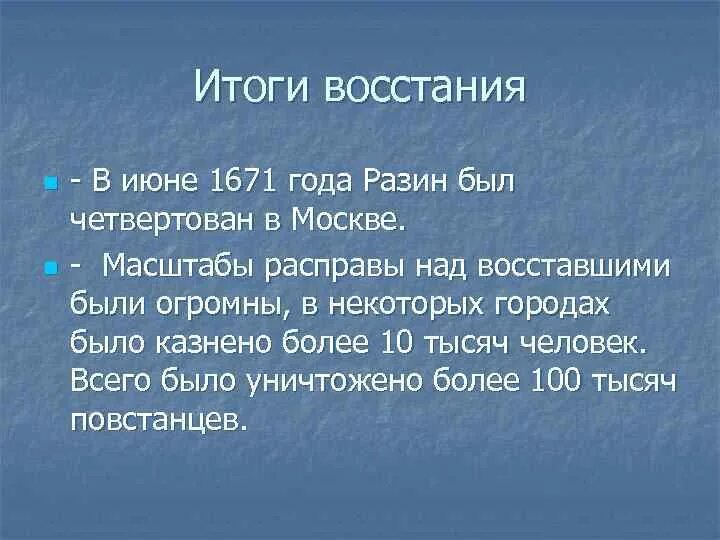 Итоги восстания

- В июне 1671 года Разин был четвертован в Москве.

- Масштабы расправы над восставшими были огромны, в некоторых городах было казнено более 10 тысяч человек. Всего было уничтожено более 100 тысяч повстанцев.